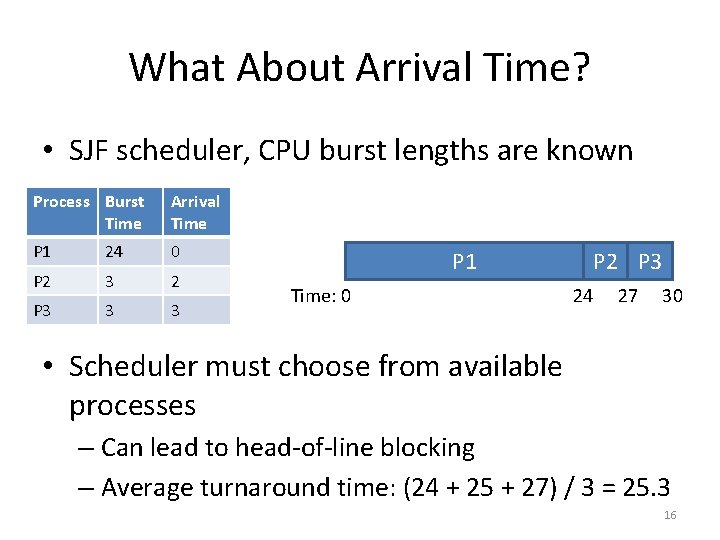 What About Arrival Time?

• SJF scheduler, CPU burst lengths are known

| Process | Burst Time | Arrival Time |
|---|---|---|
| P1 | 24 | 0 |
| P2 | 3 | 2 |
| P3 | 3 | 3 |

P1 P2 P3

Time: 0 24 27 30

• Scheduler must choose from available processes

– Can lead to head-of-line blocking

– Average turnaround time: (24 + 25 + 27) / 3 = 25.3

16